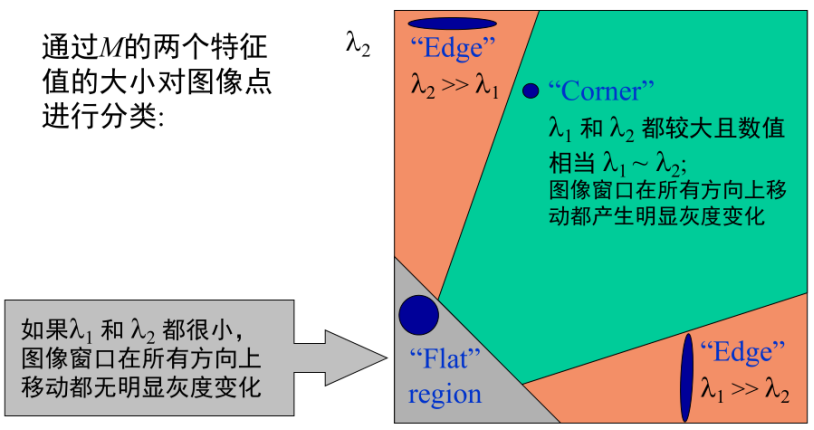 通过$M$的两个特征值的大小对图像点进行分类:

$\lambda_2$

“Edge”
$\lambda_2 >> \lambda_1$

“Corner”
$\lambda_1$ 和 $\lambda_2$ 都较大且数值相当 $\lambda_1 \sim \lambda_2$;
图像窗口在所有方向上移动都产生明显灰度变化

如果$\lambda_1$ 和 $\lambda_2$ 都很小,图像窗口在所有方向上移动都无明显灰度变化

“Flat” region

“Edge”
$\lambda_1 >> \lambda_2$